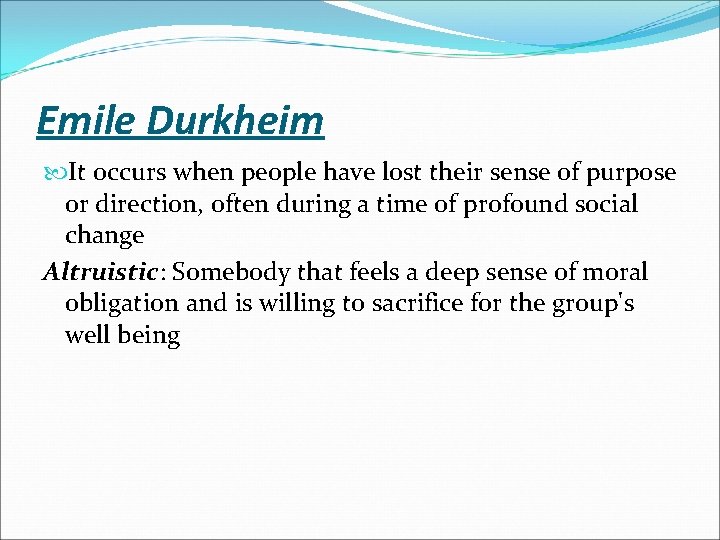 Emile Durkheim

It occurs when people have lost their sense of purpose or direction, often during a time of profound social change

Altruistic: Somebody that feels a deep sense of moral obligation and is willing to sacrifice for the group's well being